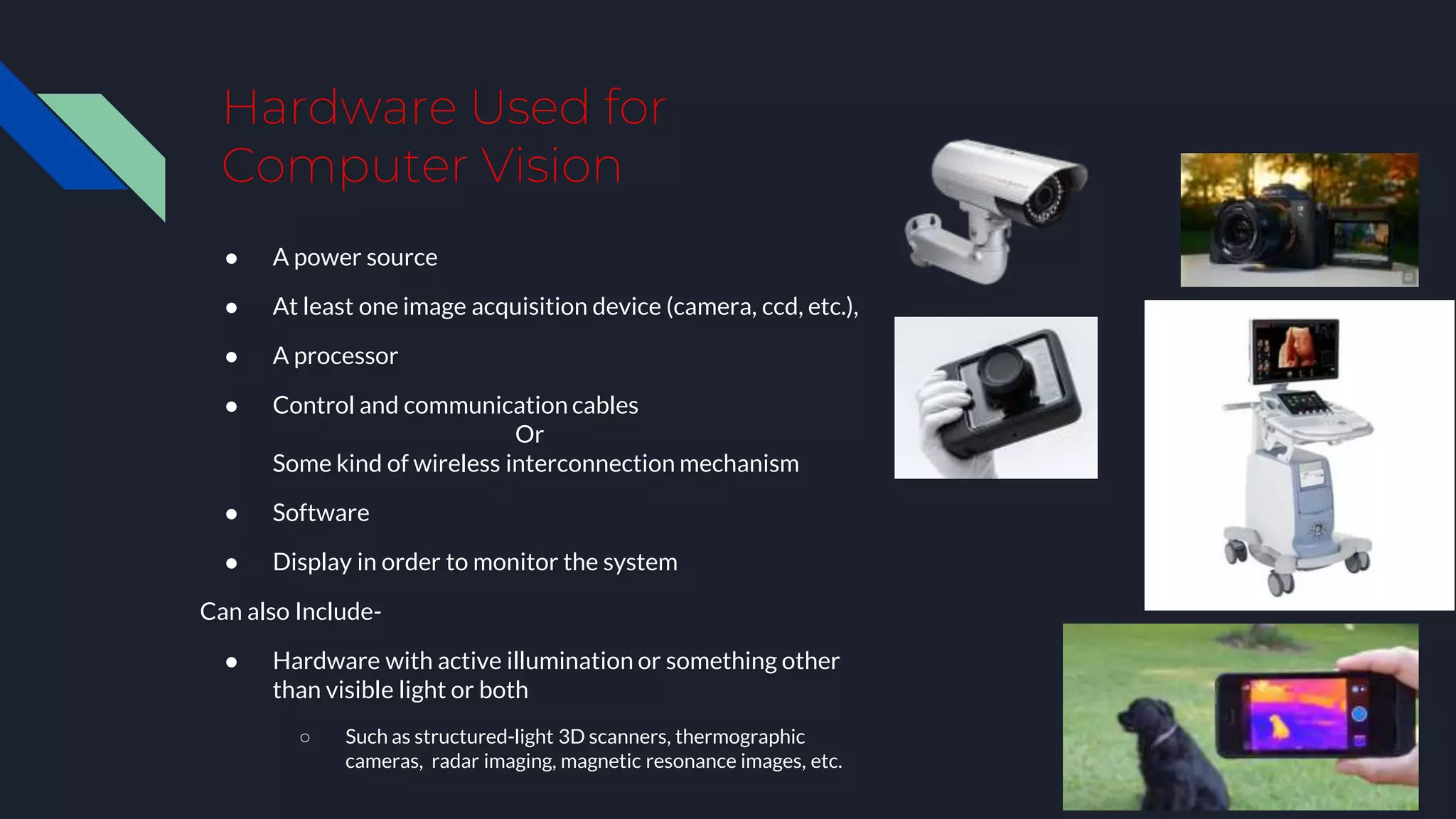 Hardware Used for Computer Vision

● A power source

● At least one image acquisition device (camera, ccd, etc.),

● A processor

● Control and communication cables
Or
Some kind of wireless interconnection mechanism

● Software

● Display in order to monitor the system

Can also Include-

● Hardware with active illumination or something other than visible light or both

○ Such as structured-light 3D scanners, thermographic cameras, radar imaging, magnetic resonance images, etc.